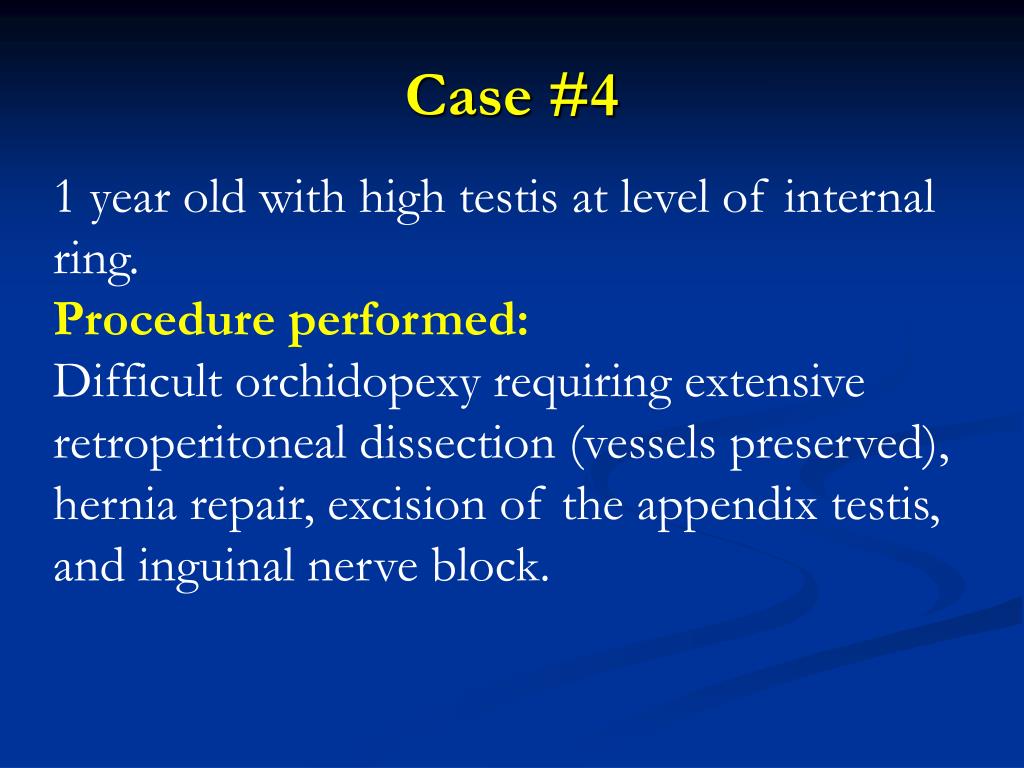 Case #4

1 year old with high testis at level of internal ring.

Procedure performed:

Difficult orchidopexy requiring extensive retroperitoneal dissection (vessels preserved), hernia repair, excision of the appendix testis, and inguinal nerve block.